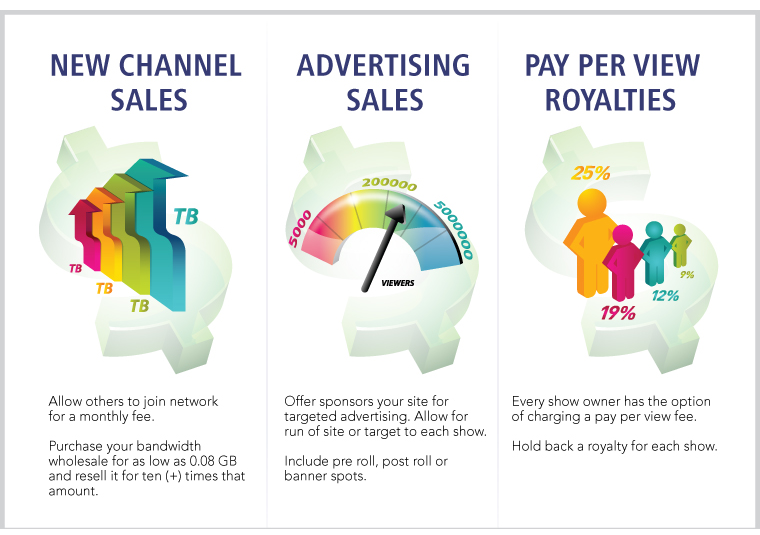 NEW CHANNEL SALES

TB
TB
TB
TB

Allow others to join network for a monthly fee.

Purchase your bandwidth wholesale for as low as 0.08 GB and resell it for ten (+) times that amount.

ADVERTISING SALES

5000
200000
5000000
VIEWERS

Offer sponsors your site for targeted advertising. Allow for run of site or target to each show.

Include pre roll, post roll or banner spots.

PAY PER VIEW ROYALTIES

25%
19%
12%
9%

Every show owner has the option of charging a pay per view fee.

Hold back a royalty for each show.